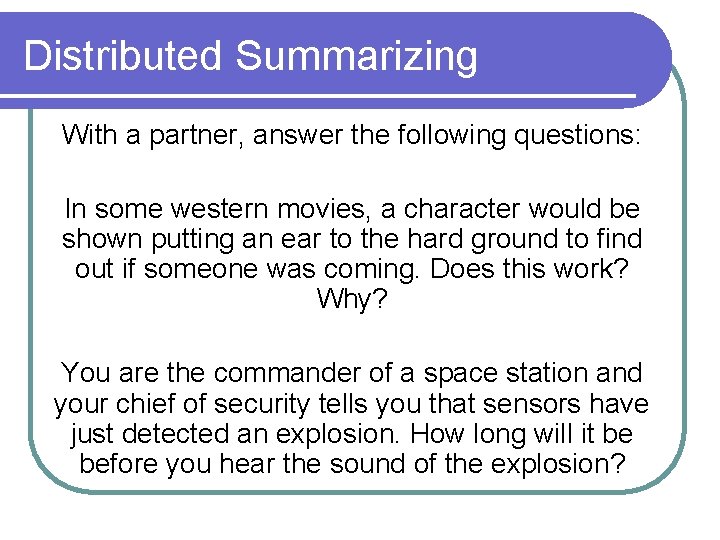 Distributed Summarizing

With a partner, answer the following questions:

In some western movies, a character would be shown putting an ear to the hard ground to find out if someone was coming. Does this work? Why?

You are the commander of a space station and your chief of security tells you that sensors have just detected an explosion. How long will it be before you hear the sound of the explosion?